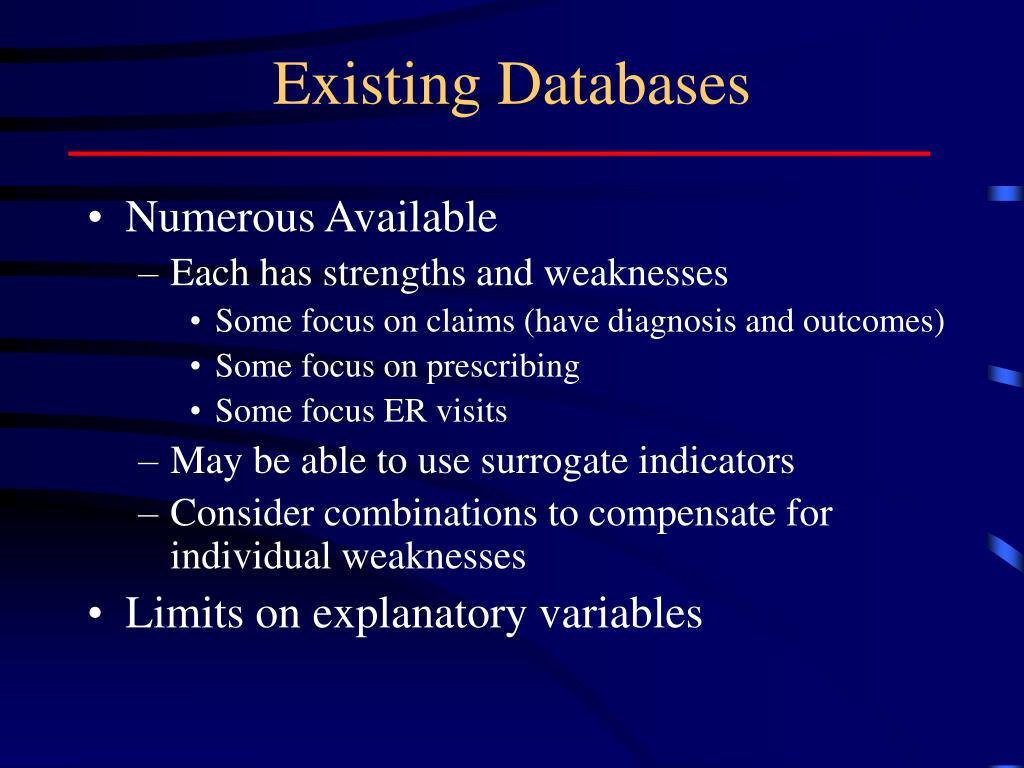 Existing Databases

• Numerous Available
  – Each has strengths and weaknesses
    • Some focus on claims (have diagnosis and outcomes)
    • Some focus on prescribing
    • Some focus ER visits
  – May be able to use surrogate indicators
  – Consider combinations to compensate for individual weaknesses
• Limits on explanatory variables